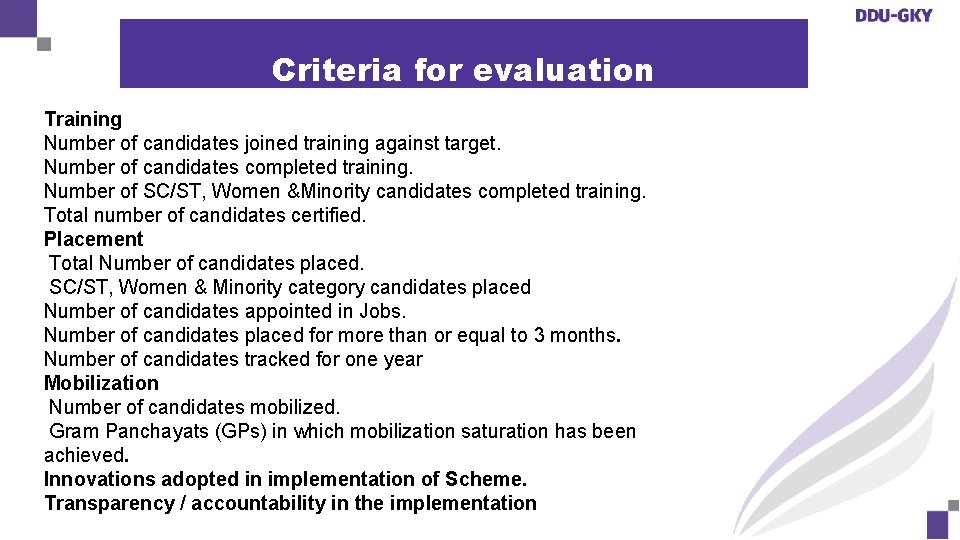 DDU-GKY

Criteria for evaluation

Training
Number of candidates joined training against target.
Number of candidates completed training.
Number of SC/ST, Women &Minority candidates completed training.
Total number of candidates certified.
Placement
Total Number of candidates placed.
SC/ST, Women & Minority category candidates placed
Number of candidates appointed in Jobs.
Number of candidates placed for more than or equal to 3 months.
Number of candidates tracked for one year
Mobilization
Number of candidates mobilized.
Gram Panchayats (GPs) in which mobilization saturation has been achieved.
Innovations adopted in implementation of Scheme.
Transparency / accountability in the implementation